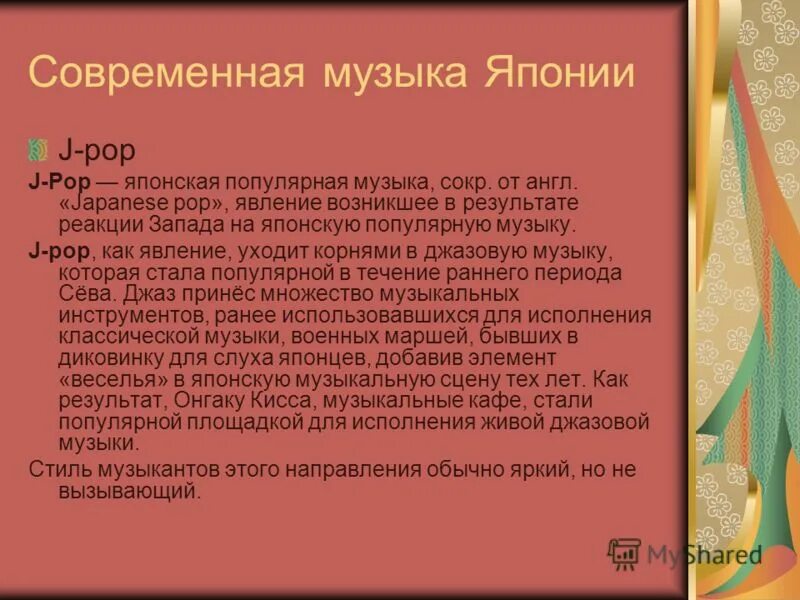 Современная музыка Японии

J-pop

J-Pop — японская популярная музыка, сокр. от англ. «Japanese pop», явление возникшее в результате реакции Запада на японскую популярную музыку.

J-pop, как явление, уходит корнями в джазовую музыку, которая стала популярной в течение раннего периода Сёва. Джаз принёс множество музыкальных инструментов, ранее использовавшихся для исполнения классической музыки, военных маршей, бывших в диковинку для слуха японцев, добавив элемент «веселья» в японскую музыкальную сцену тех лет. Как результат, Онгаку Кисса, музыкальные кафе, стали популярной площадкой для исполнения живой джазовой музыки.

Стиль музыкантов этого направления обычно яркий, но не вызывающий.

MyShared